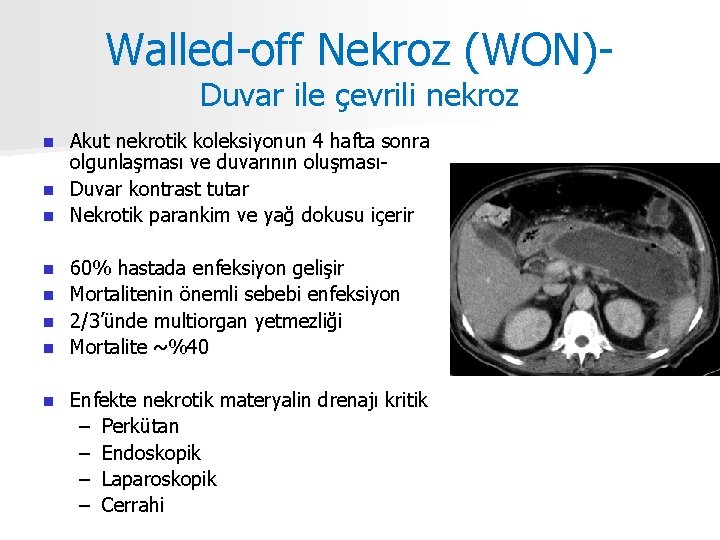 Walled-off Nekroz (WON)-
Duvar ile çevrili nekroz

- Akut nekrotik koleksiyonun 4 hafta sonra olgunlaşması ve duvarının oluşması-
- Duvar kontrast tutar
- Nekrotik parankim ve yağ dokusu içerir

- 60% hastada enfeksiyon gelişir
- Mortalitenin önemli sebebi enfeksiyon
- 2/3'ünde multiorgan yetmezliği
- Mortalite ~%40

- Enfekte nekrotik materyalin drenajı kritik
  – Perkütan
  – Endoskopik
  – Laparoskopik
  – Cerrahi